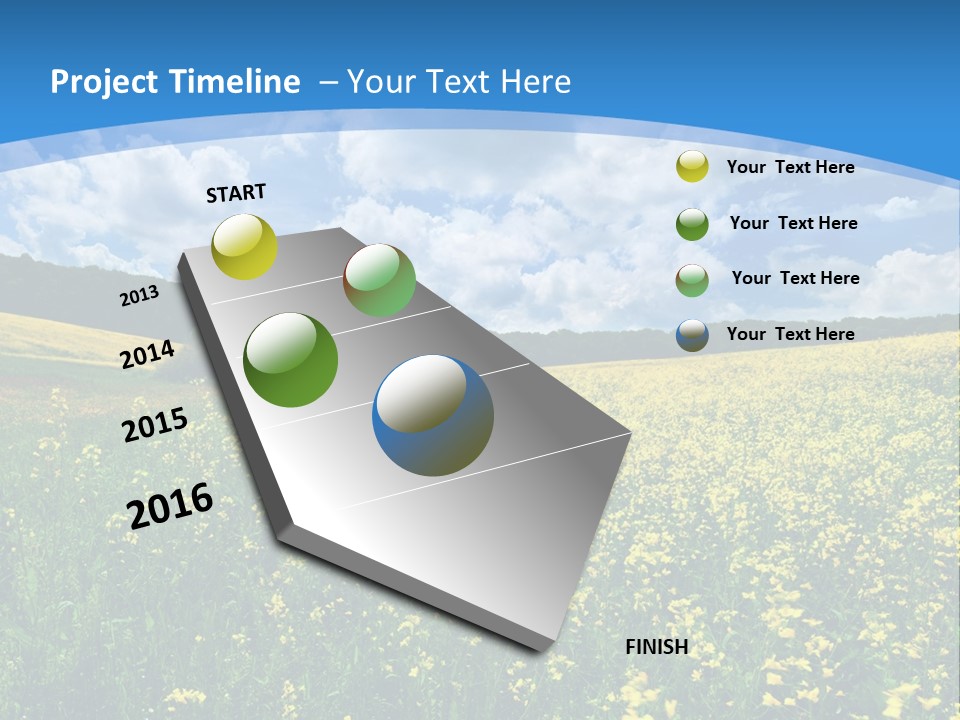 Project Timeline – Your Text Here

START

2013

2014

2015

2016

FINISH

Your Text Here

Your Text Here

Your Text Here

Your Text Here